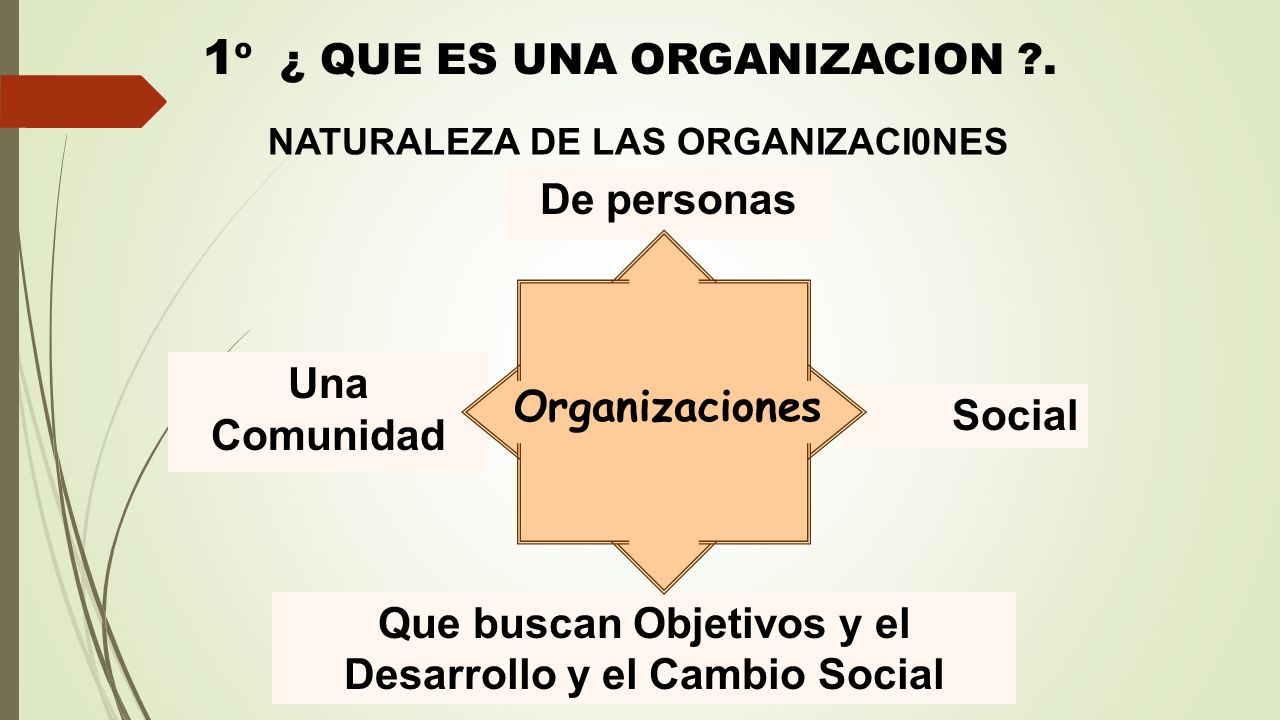 1º ¿ QUE ES UNA ORGANIZACION ?.

NATURALEZA DE LAS ORGANIZACI0NES

De personas

Una Comunidad

Organizaciones

Social

Que buscan Objetivos y el Desarrollo y el Cambio Social